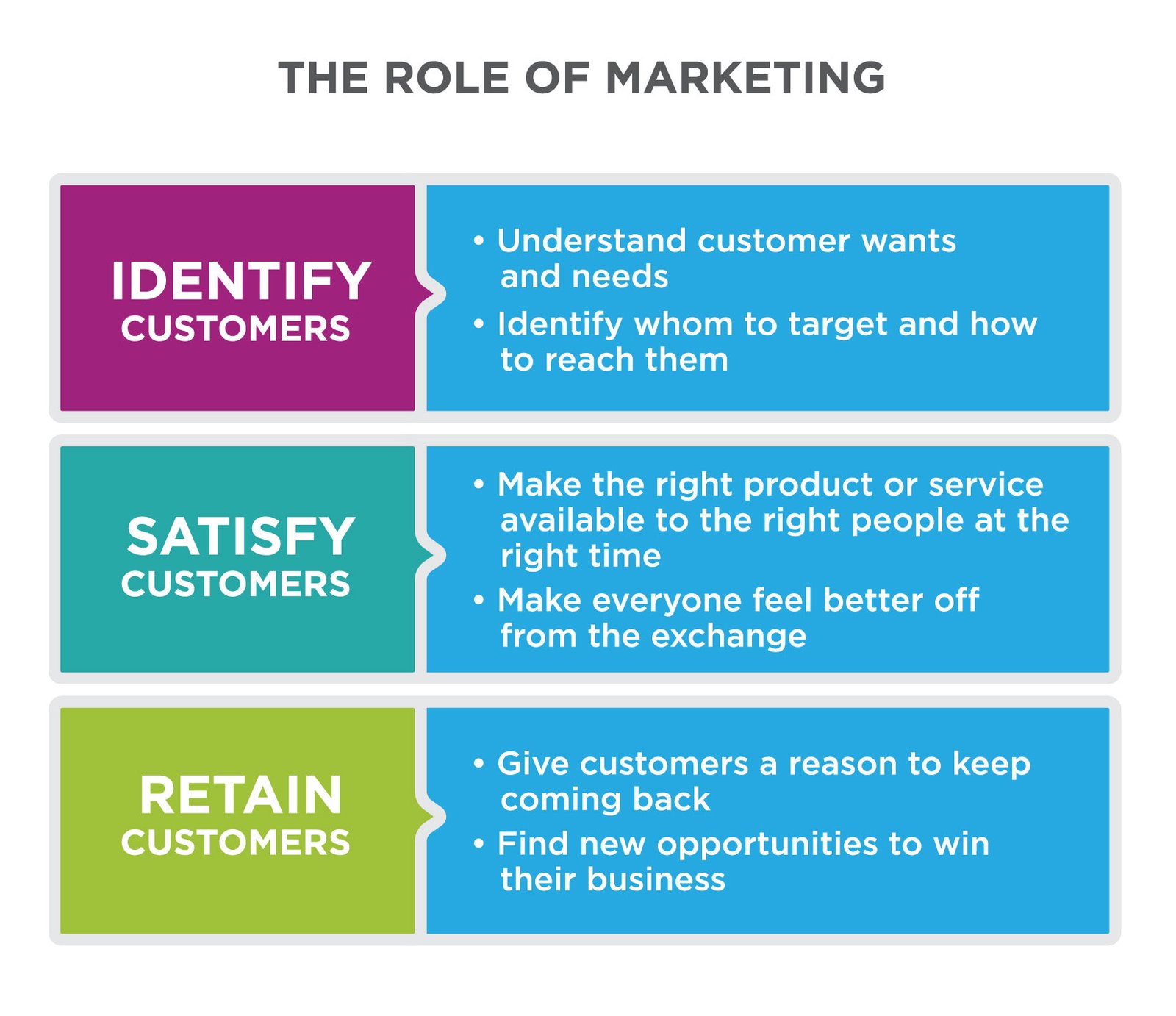 THE ROLE OF MARKETING

IDENTIFY CUSTOMERS

• Understand customer wants and needs
• Identify whom to target and how to reach them

SATISFY CUSTOMERS

• Make the right product or service available to the right people at the right time
• Make everyone feel better off from the exchange

RETAIN CUSTOMERS

• Give customers a reason to keep coming back
• Find new opportunities to win their business